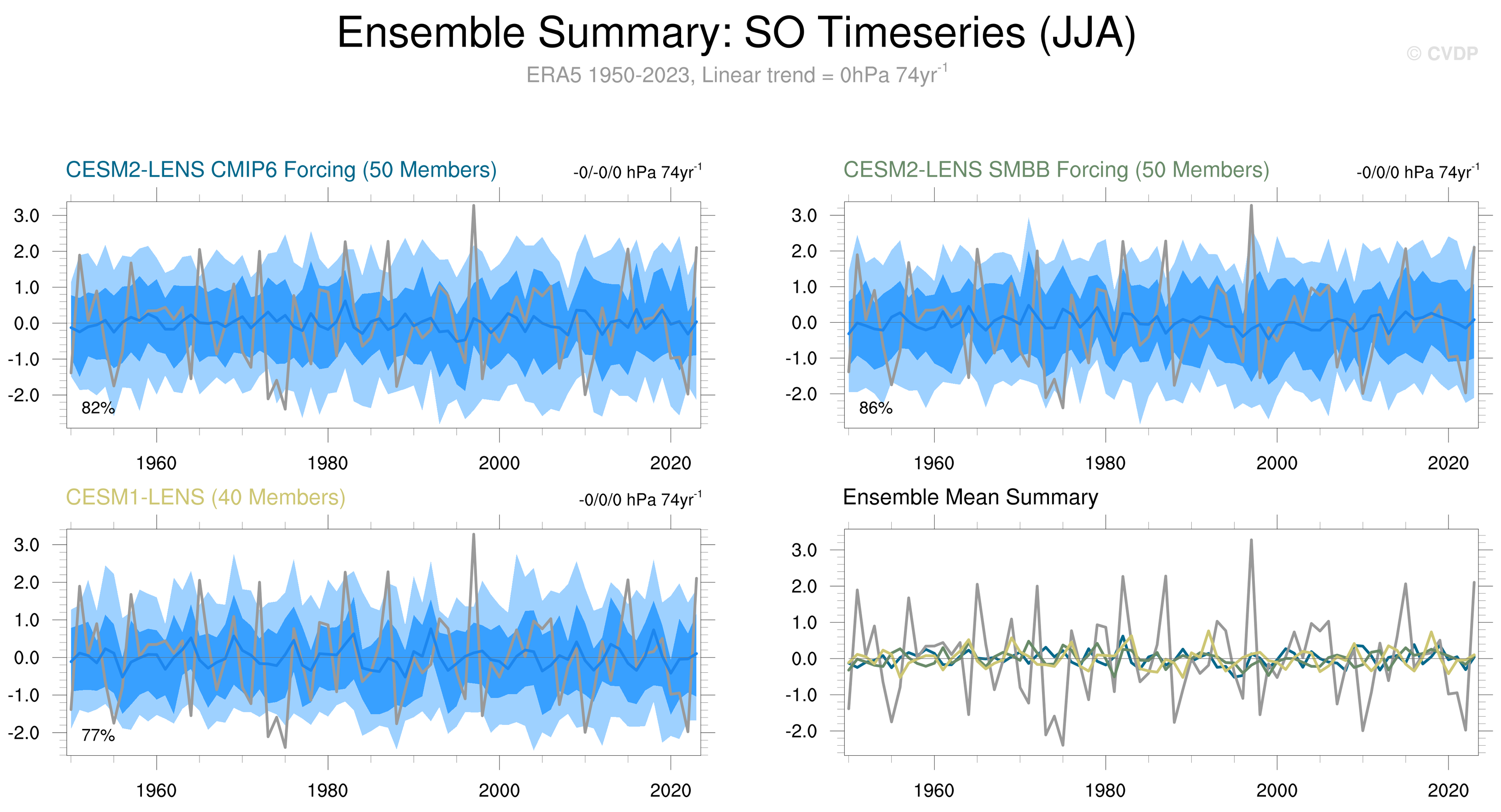 Ensemble Summary: SO Timeseries (JJA)

© CVDP

ERA5 1950-2023, Linear trend = 0hPa 74yr$^{-1}$

CESM2-LENS CMIP6 Forcing (50 Members)

-0/-0/0 hPa 74yr$^{-1}$

3.0
2.0
1.0
0.0
-1.0
-2.0

82%

1960 1980 2000 2020

CESM2-LENS SMBB Forcing (50 Members)

-0/0/0 hPa 74yr$^{-1}$

3.0
2.0
1.0
0.0
-1.0
-2.0

86%

1960 1980 2000 2020

CESM1-LENS (40 Members)

-0/0/0 hPa 74yr$^{-1}$

3.0
2.0
1.0
0.0
-1.0
-2.0

77%

1960 1980 2000 2020

Ensemble Mean Summary

3.0
2.0
1.0
0.0
-1.0
-2.0

1960 1980 2000 2020